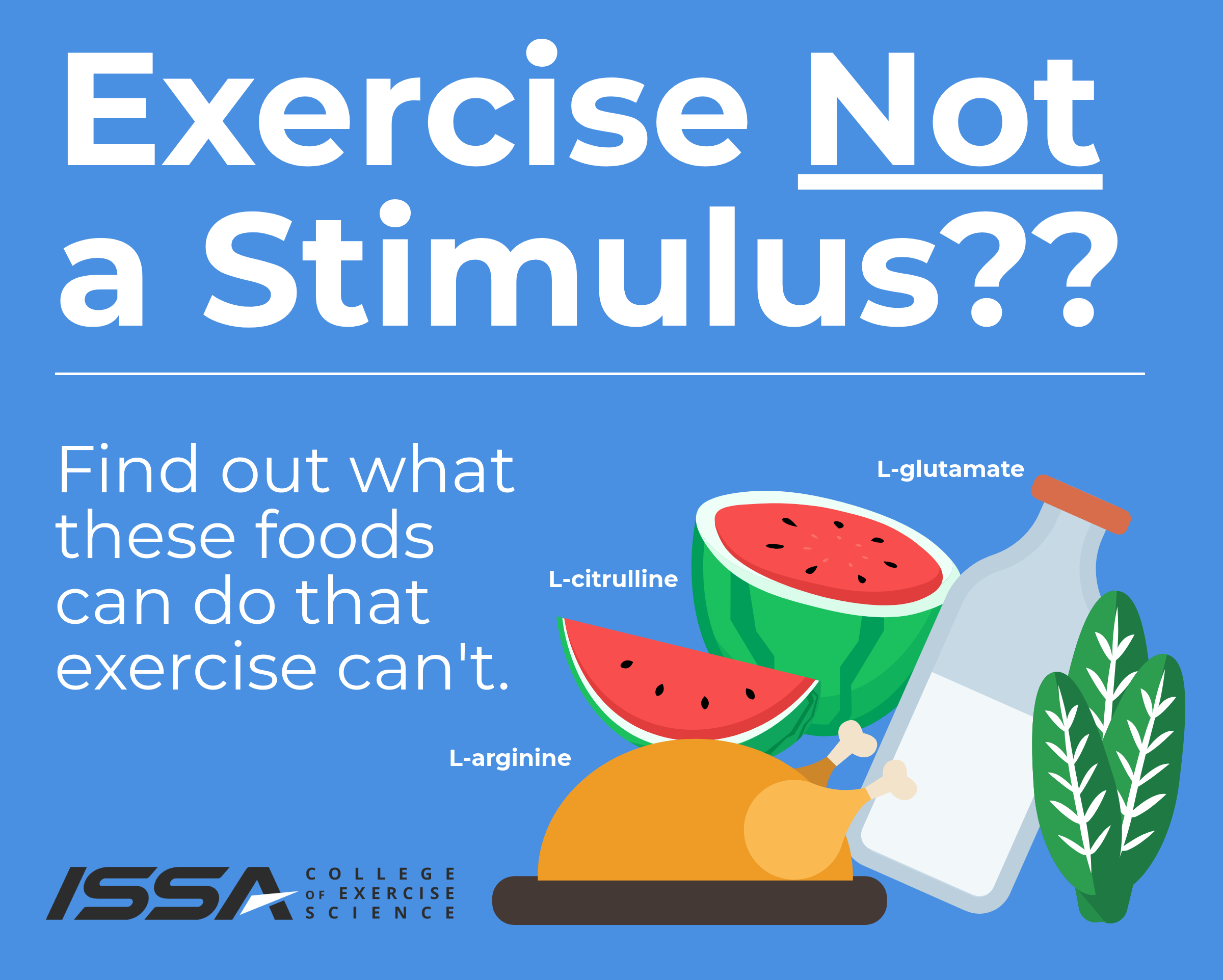 Exercise Not a Stimulus??

Find out what these foods can do that exercise can't.

L-glutamate

L-citrulline

L-arginine

ISSA COLLEGE OF EXERCISE SCIENCE